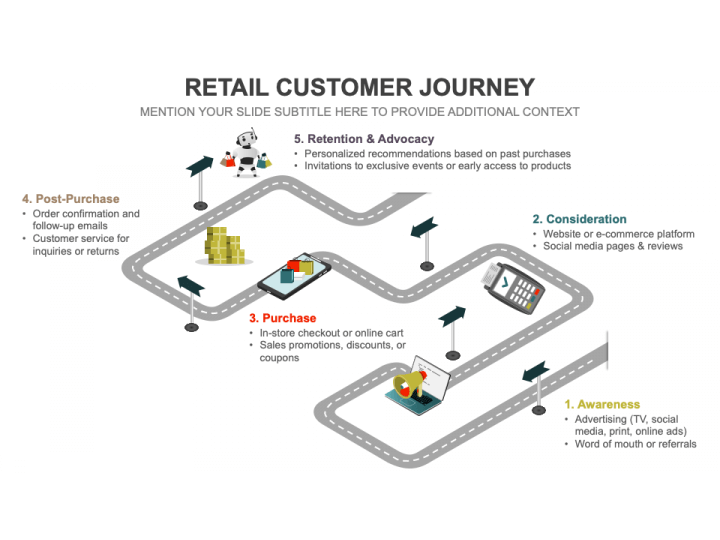 RETAIL CUSTOMER JOURNEY

MENTION YOUR SLIDE SUBTITLE HERE TO PROVIDE ADDITIONAL CONTEXT

5. Retention & Advocacy
• Personalized recommendations based on past purchases
• Invitations to exclusive events or early access to products

4. Post-Purchase
• Order confirmation and follow-up emails
• Customer service for inquiries or returns

2. Consideration
• Website or e-commerce platform
• Social media pages & reviews

3. Purchase
• In-store checkout or online cart
• Sales promotions, discounts, or coupons

1. Awareness
• Advertising (TV, social media, print, online ads)
• Word of mouth or referrals